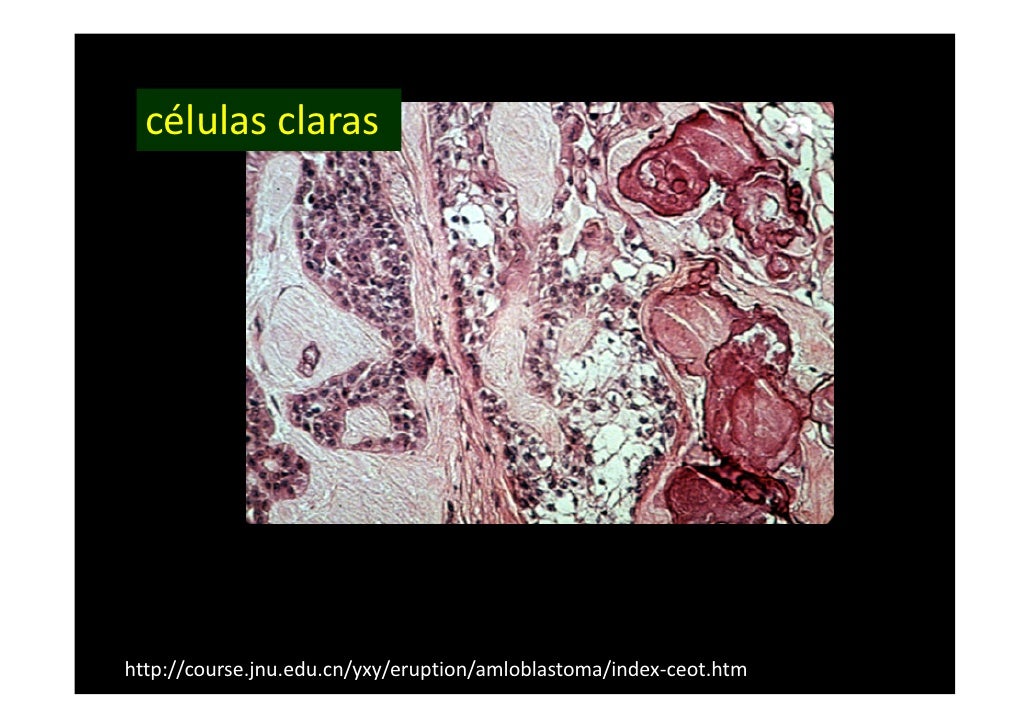 células claras

http://course.jnu.edu.cn/yxy/eruption/amloblastoma/index-ceot.htm